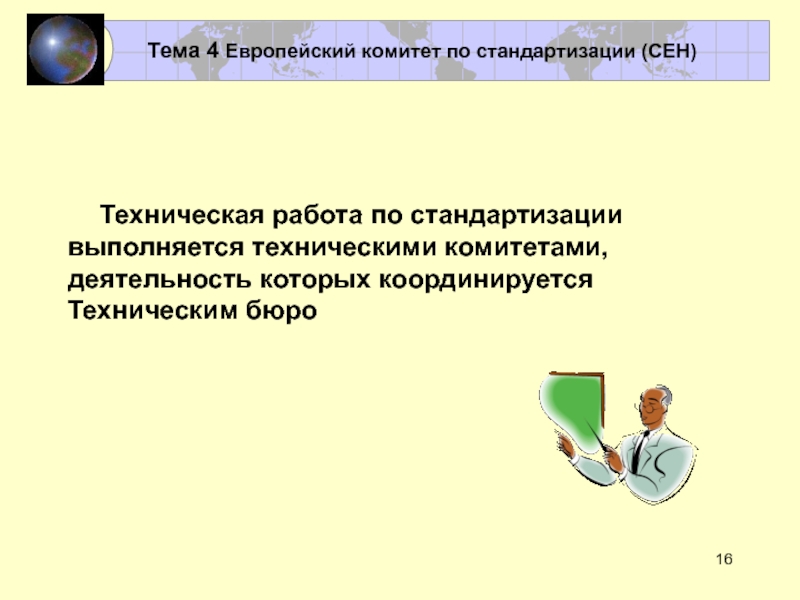 Тема 4 Европейский комитет по стандартизации (СЕН)

Техническая работа по стандартизации выполняется техническими комитетами, деятельность которых координируется Техническим бюро

16